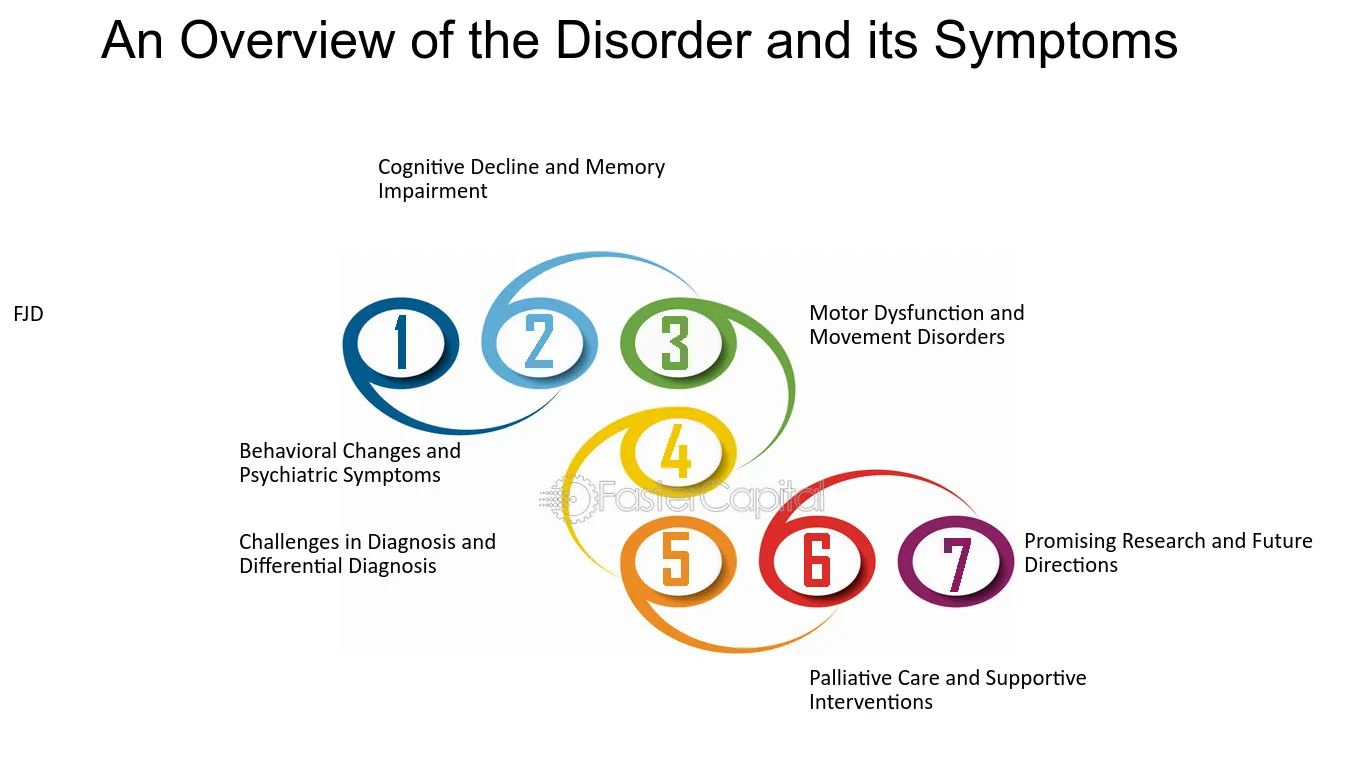 An Overview of the Disorder and its Symptoms

Cognitive Decline and Memory Impairment

FJD

1

2

3

Motor Dysfunction and Movement Disorders

Behavioral Changes and Psychiatric Symptoms

4

Challenges in Diagnosis and Differential Diagnosis

5

6

7

Promising Research and Future Directions

Palliative Care and Supportive Interventions

FasterCapital